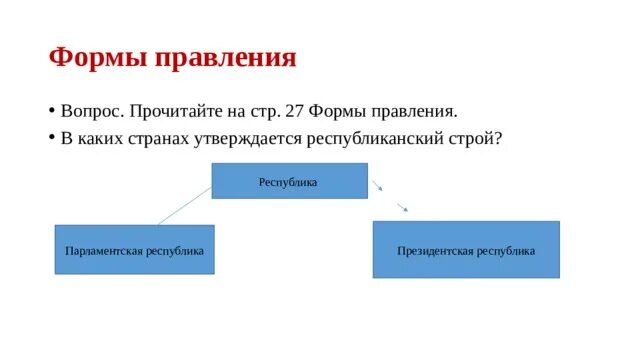 Формы правления

• Вопрос. Прочитайте на стр. 27 Формы правления.
• В каких странах утверждается республиканский строй?

Республика

Парламентская республика

Президентская республика